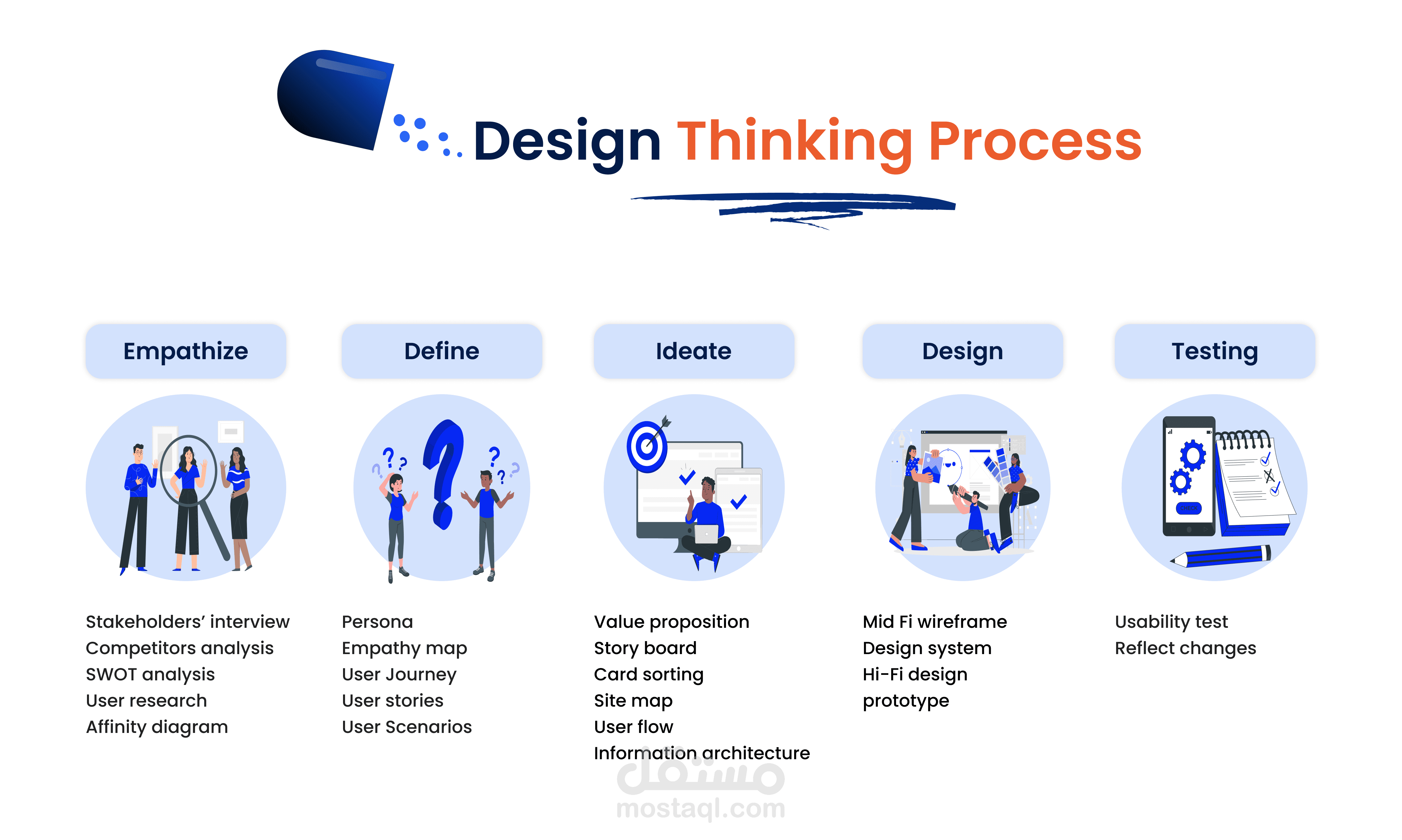 Design Thinking Process

Empathize

Stakeholders' interview
Competitors analysis
SWOT analysis
User research
Affinity diagram

Define

Persona
Empathy map
User Journey
User stories
User Scenarios

Ideate

Value proposition
Story board
Card sorting
Site map
User flow
Information architecture

Design

Mid Fi wireframe
Design system
Hi-Fi design
prototype

Testing

Usability test
Reflect changes

مستقل
mostaql.com